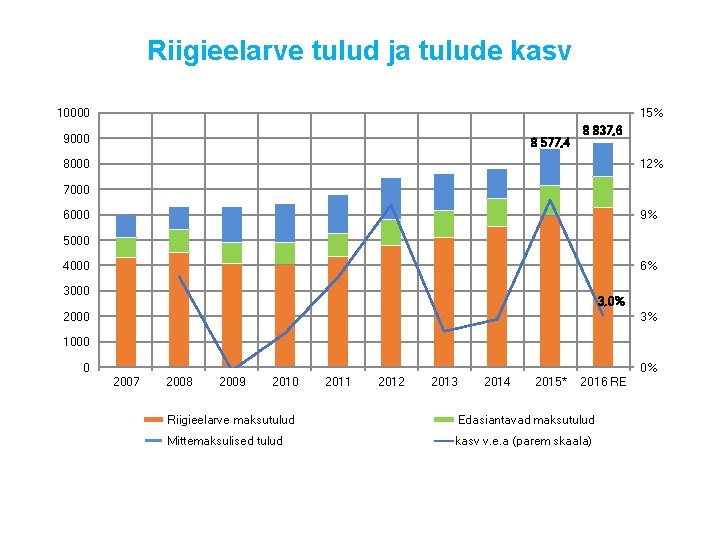 Riigieelarve tulud ja tulude kasv

10000
9000
8000
7000
6000
5000
4000
3000
2000
1000
0

15%
12%
9%
6%
3%
0%

8 577,4
8 837,6
3,0%

2007 2008 2009 2010 2011 2012 2013 2014 2015* 2016 RE

Riigieelarve maksutulud
Edasiantavad maksutulud
Mittemaksulised tulud
kasv v.e.a (parem skaala)